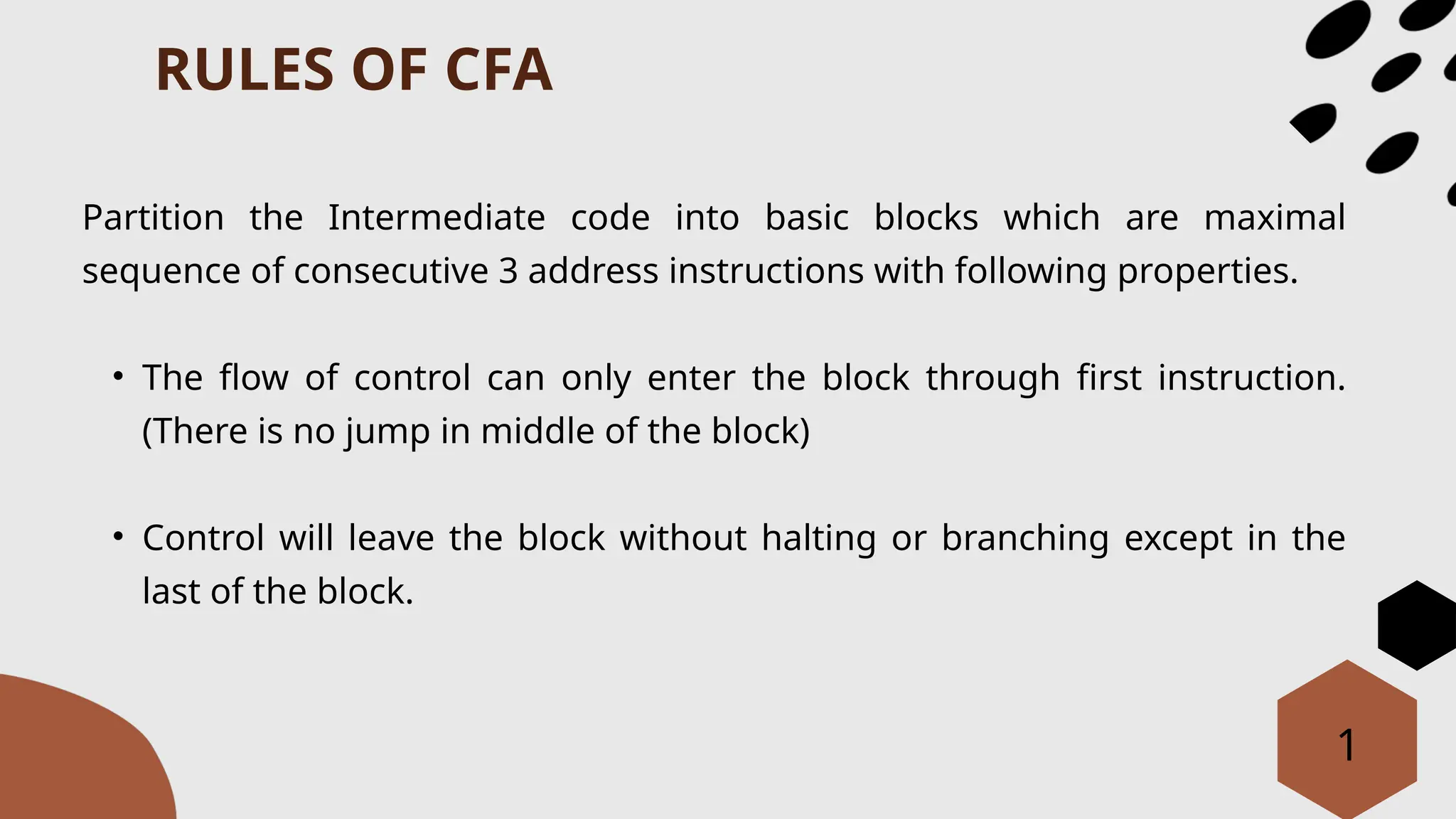 RULES OF CFA

Partition the Intermediate code into basic blocks which are maximal sequence of consecutive 3 address instructions with following properties.

• The flow of control can only enter the block through first instruction. (There is no jump in middle of the block)

• Control will leave the block without halting or branching except in the last of the block.

1